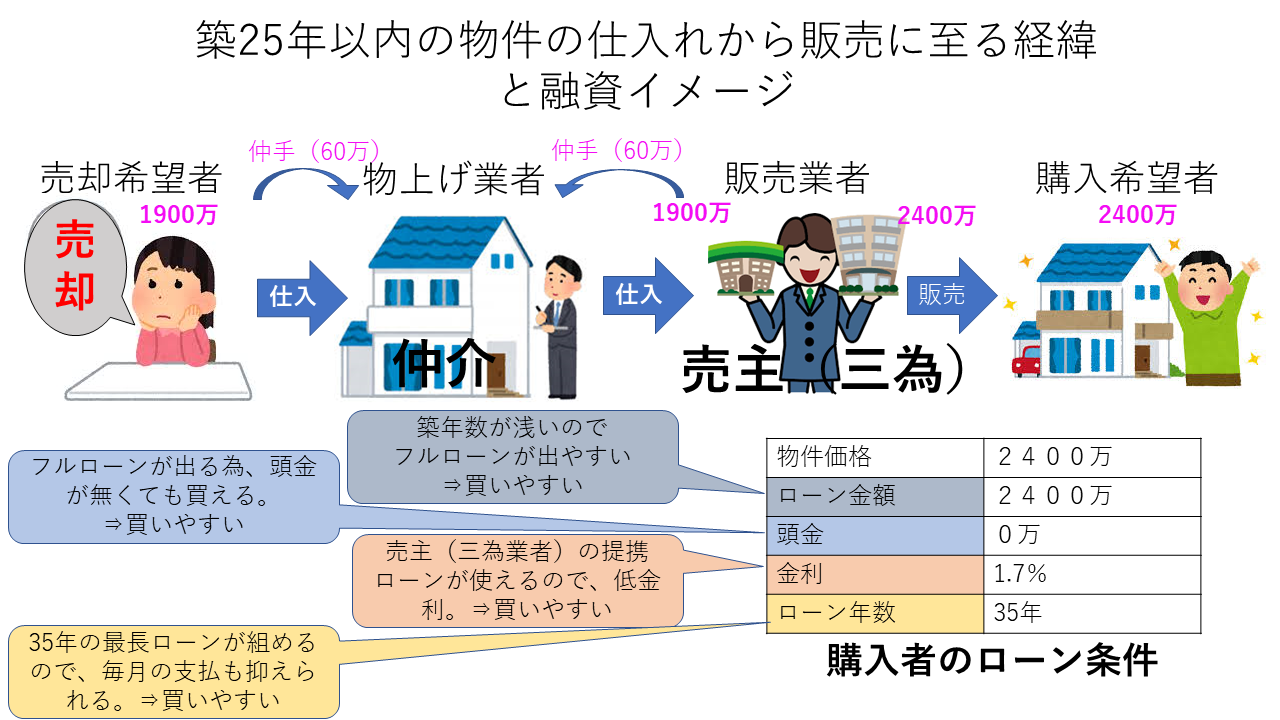 築25年以内の物件の仕入れから販売に至る経緯と融資イメージ

仲手（60万）　仲手（60万）

売却希望者　物上げ業者　販売業者　購入希望者

1900万　1900万　2400万　2400万

売却

仕入　仕入　販売

仲介

売主（三為）

築年数が浅いので
フルローンが出やすい
⇒買いやすい

フルローンが出る為、頭金が無くても買える。
⇒買いやすい

売主（三為業者）の提携ローンが使えるので、低金利。⇒買いやすい

35年の最長ローンが組めるので、毎月の支払も抑えられる。⇒買いやすい

| 物件価格 | ２４００万 |
|---|---|
| ローン金額 | ２４００万 |
| 頭金 | ０万 |
| 金利 | 1.7% |
| ローン年数 | 35年 |

購入者のローン条件